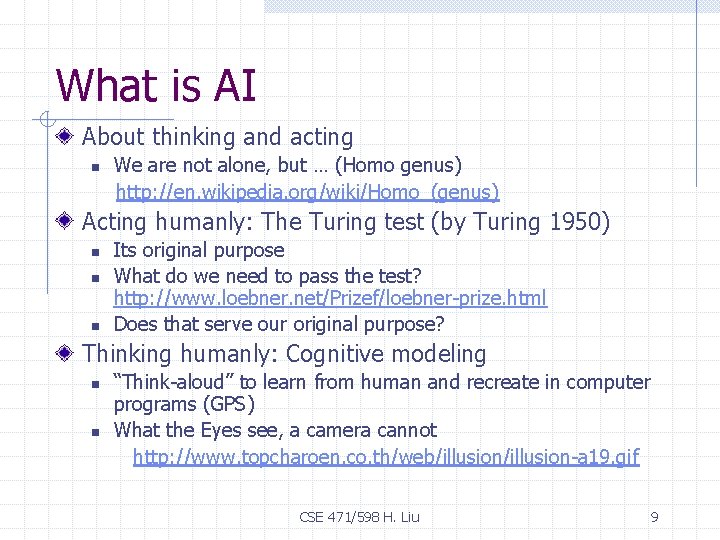 What is AI

About thinking and acting

We are not alone, but … (Homo genus)
http://en.wikipedia.org/wiki/Homo_(genus)

Acting humanly: The Turing test (by Turing 1950)

Its original purpose

What do we need to pass the test? http://www.loebner.net/Prizef/loebner-prize.html

Does that serve our original purpose?

Thinking humanly: Cognitive modeling

"Think-aloud" to learn from human and recreate in computer programs (GPS)

What the Eyes see, a camera cannot
http://www.topcharoen.co.th/web/illusion/illusion-a19.gif

CSE 471/598 H. Liu

9